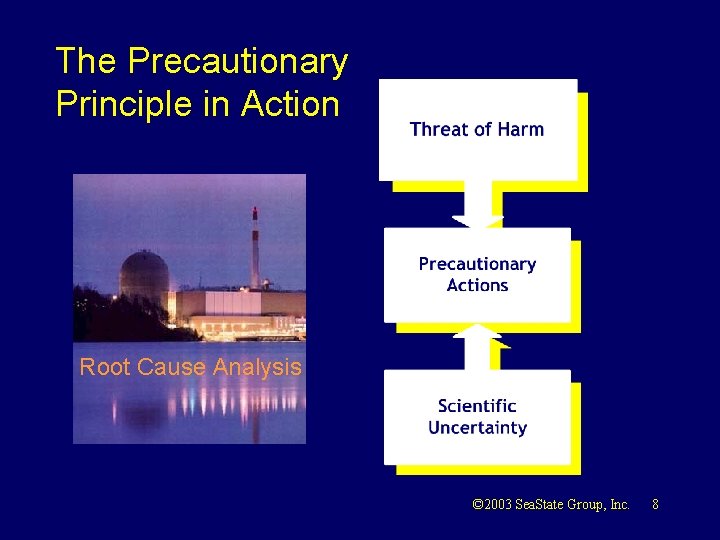 The Precautionary Principle in Action

Root Cause Analysis

Threat of Harm

Precautionary Actions

Scientific Uncertainty

©2003 SeaState Group, Inc. 8